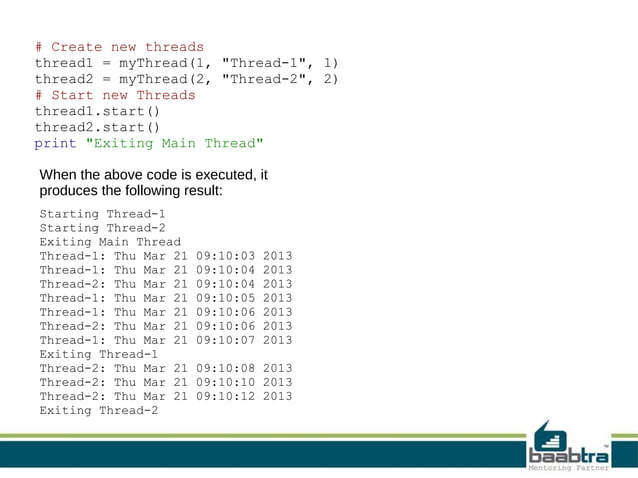 # Create new threads
thread1 = myThread(1, "Thread-1", 1)
thread2 = myThread(2, "Thread-2", 2)
# Start new Threads
thread1.start()
thread2.start()
print "Exiting Main Thread"

When the above code is executed, it produces the following result:

Starting Thread-1
Starting Thread-2
Exiting Main Thread
Thread-1: Thu Mar 21 09:10:03 2013
Thread-1: Thu Mar 21 09:10:04 2013
Thread-2: Thu Mar 21 09:10:04 2013
Thread-1: Thu Mar 21 09:10:05 2013
Thread-1: Thu Mar 21 09:10:06 2013
Thread-2: Thu Mar 21 09:10:06 2013
Thread-1: Thu Mar 21 09:10:07 2013
Exiting Thread-1
Thread-2: Thu Mar 21 09:10:08 2013
Thread-2: Thu Mar 21 09:10:10 2013
Thread-2: Thu Mar 21 09:10:12 2013
Exiting Thread-2

baabtra™
Mentoring Partner